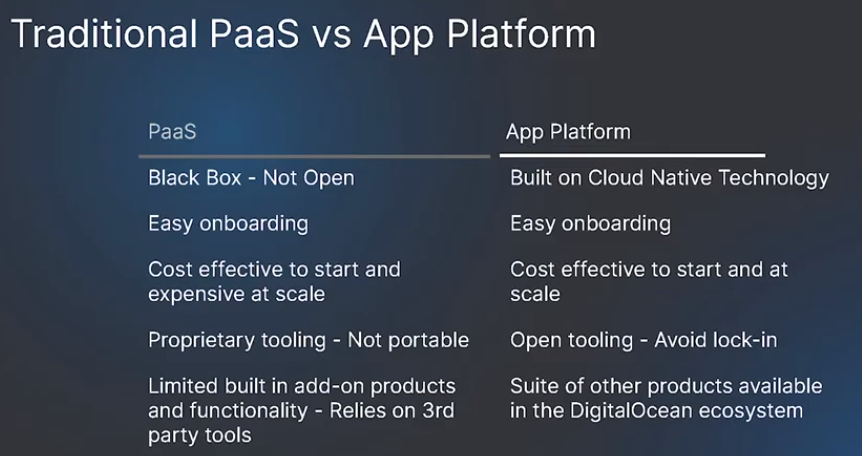 Traditional PaaS vs App Platform

| PaaS | App Platform |
|---|---|
| Black Box - Not Open | Built on Cloud Native Technology |
| Easy onboarding | Easy onboarding |
| Cost effective to start and expensive at scale | Cost effective to start and at scale |
| Proprietary tooling - Not portable | Open tooling - Avoid lock-in |
| Limited built in add-on products and functionality - Relies on 3rd party tools | Suite of other products available in the DigitalOcean ecosystem |